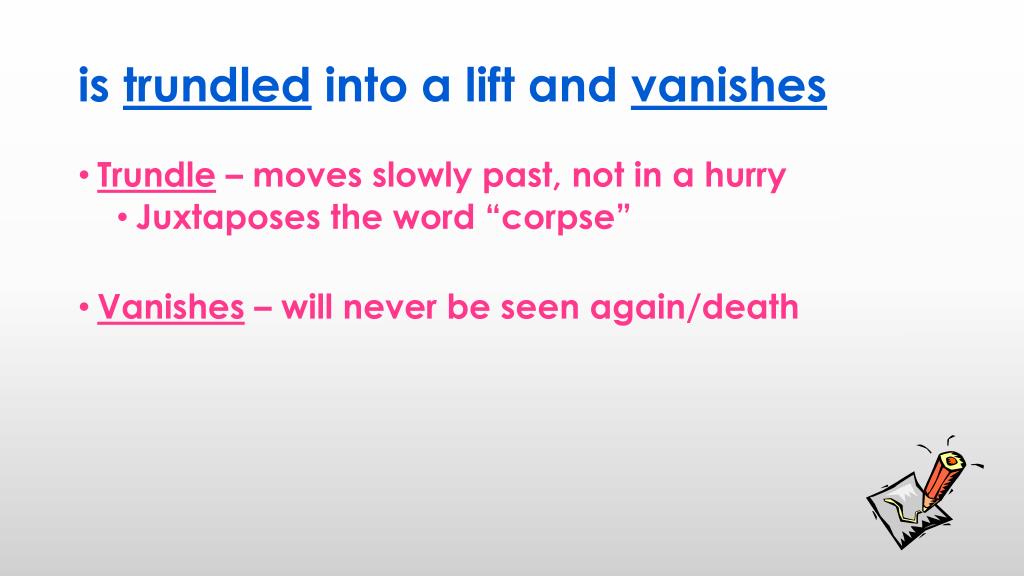 is trundled into a lift and vanishes

• Trundle – moves slowly past, not in a hurry
  • Juxtaposes the word “corpse”

• Vanishes – will never be seen again/death